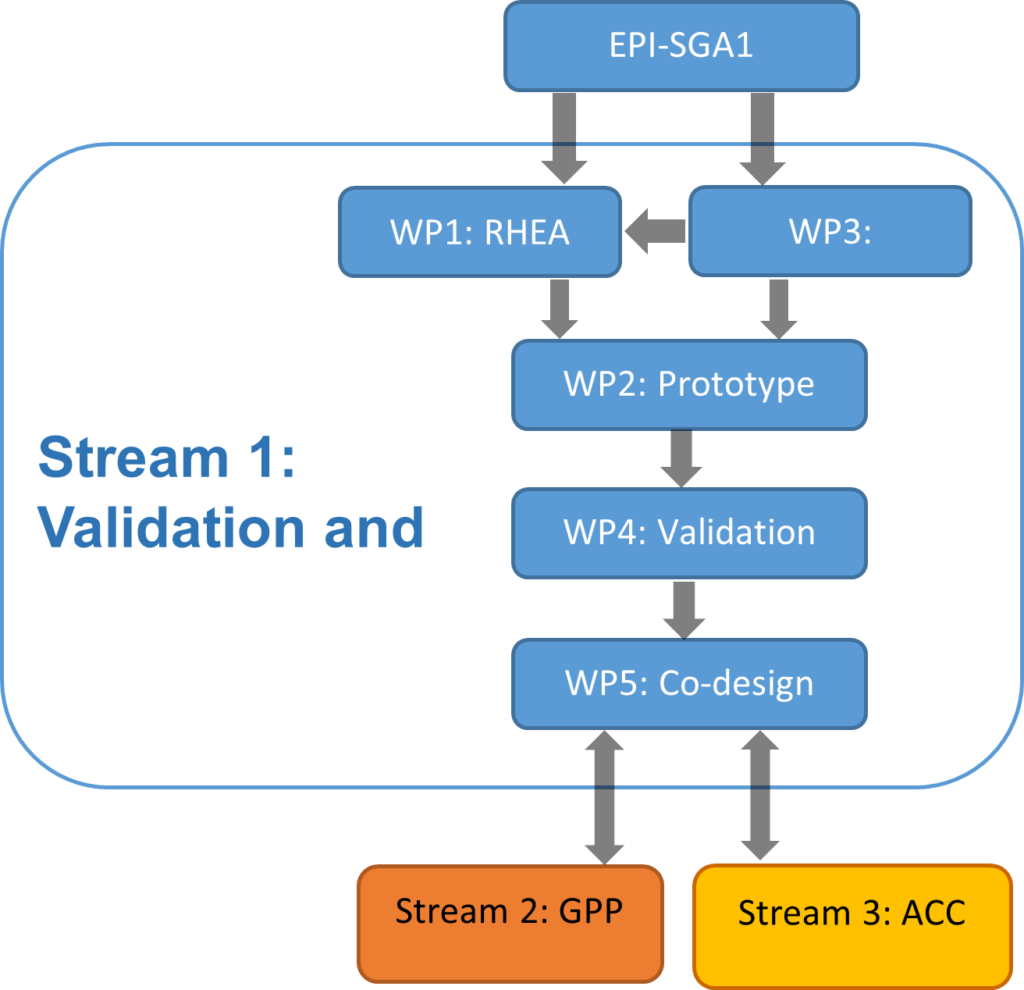 EPI-SGA1

WP1: RHEA

WP3:

WP2: Prototype

Stream 1: Validation and

WP4: Validation

WP5: Co-design

Stream 2: GPP

Stream 3: ACC